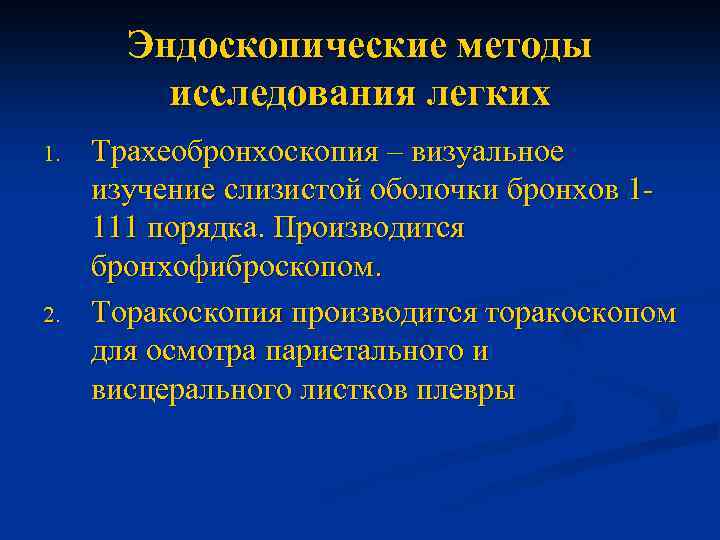 Эндоскопические методы исследования легких

1. Трахеобронхоскопия – визуальное изучение слизистой оболочки бронхов 1-111 порядка. Производится бронхофиброскопом.
2. Торакоскопия производится торакоскопом для осмотра париетального и висцерального листков плевры